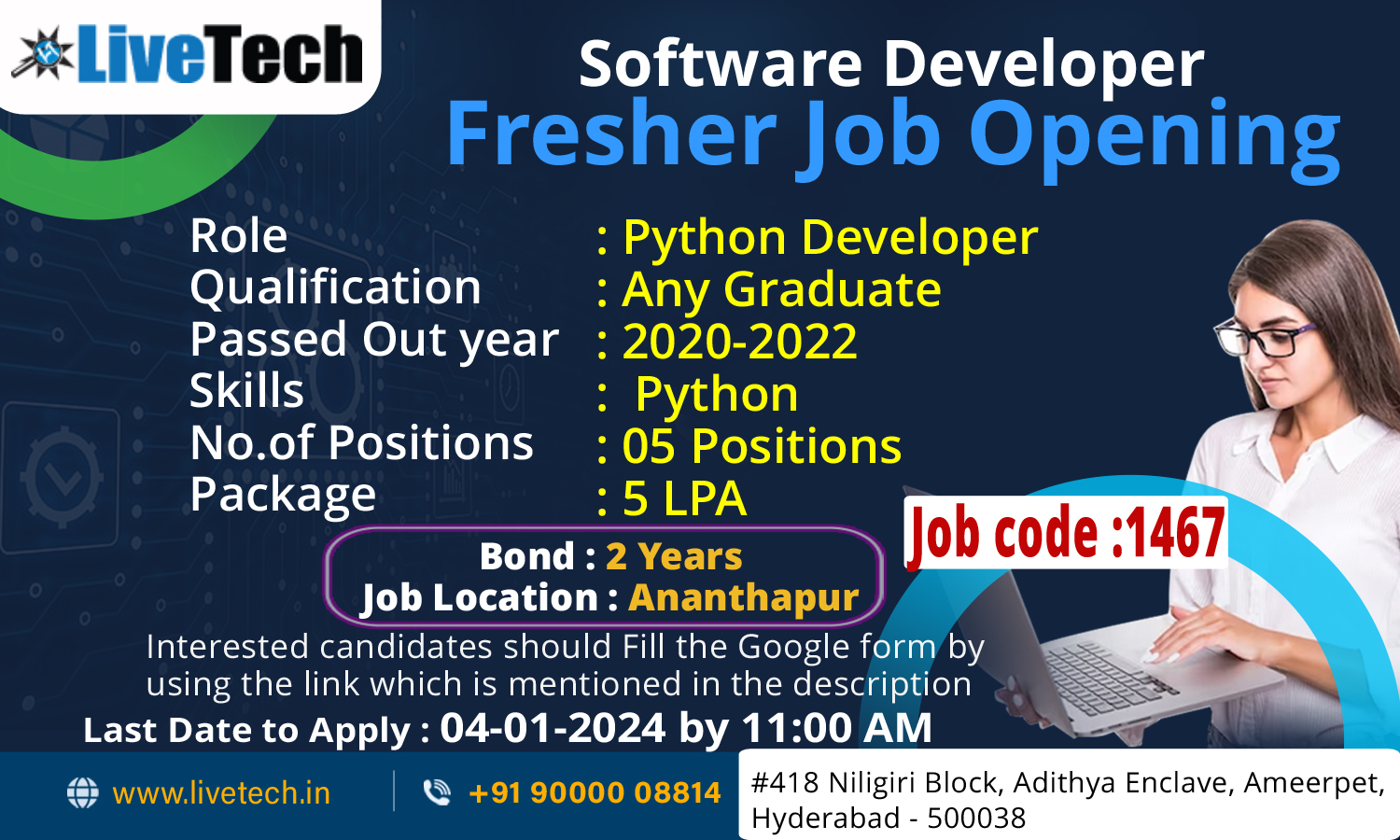 LiveTech

Software Developer
Fresher Job Opening

Role : Python Developer
Qualification : Any Graduate
Passed Out year : 2020-2022
Skills : Python
No.of Positions : 05 Positions
Package : 5 LPA

Job code :1467

Bond : 2 Years
Job Location : Ananthapur

Interested candidates should Fill the Google form by using the link which is mentioned in the description

Last Date to Apply : 04-01-2024 by 11:00 AM

www.livetech.in
+91 90000 08814
#418 Niligiri Block, Adithya Enclave, Ameerpet, Hyderabad - 500038